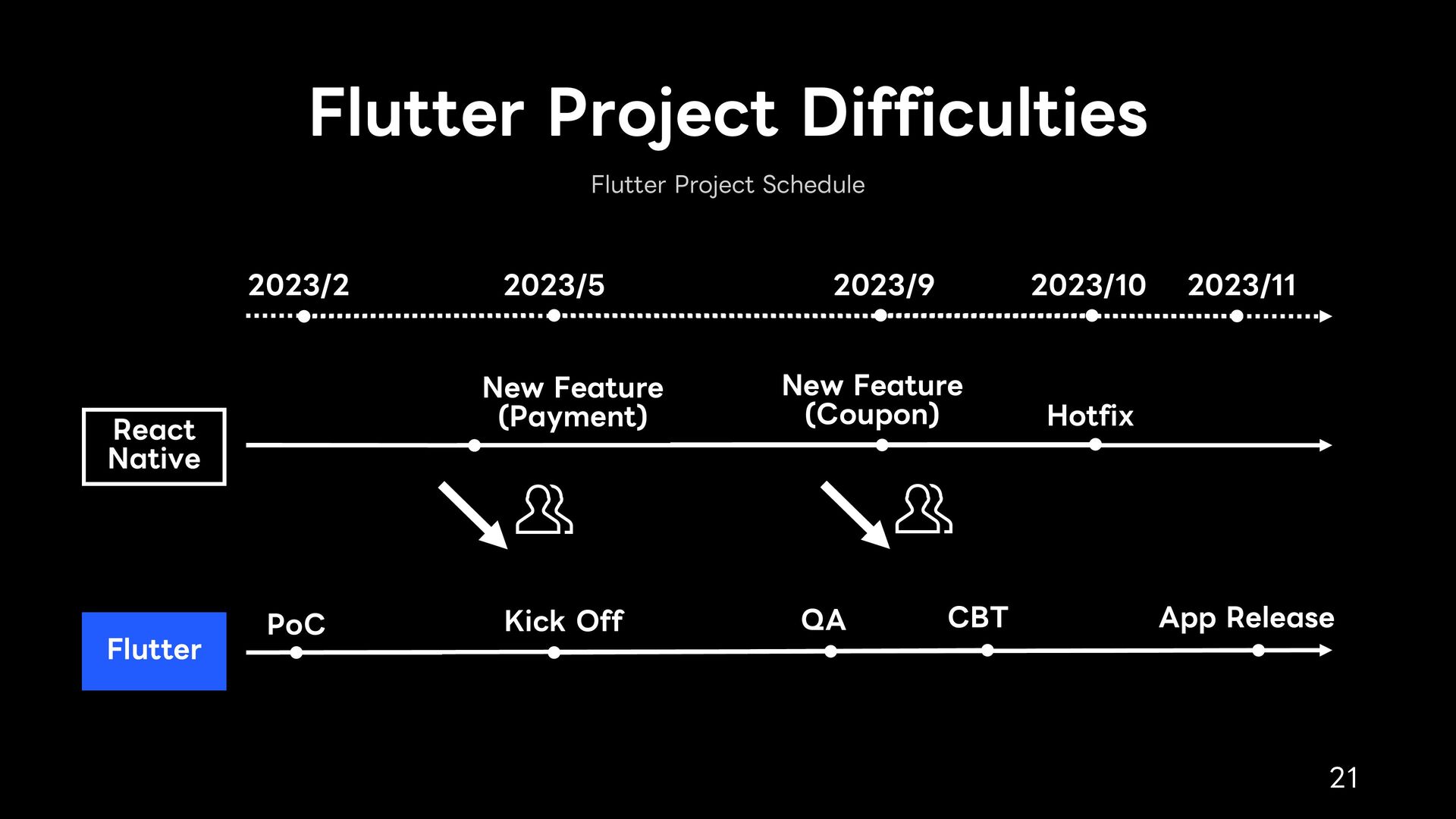 Flutter Project Difficulties

Flutter Project Schedule

2023/2 2023/5 2023/9 2023/10 2023/11

React Native

New Feature (Payment)

New Feature (Coupon)

Hotfix

Flutter

PoC

Kick Off

QA

CBT

App Release

21